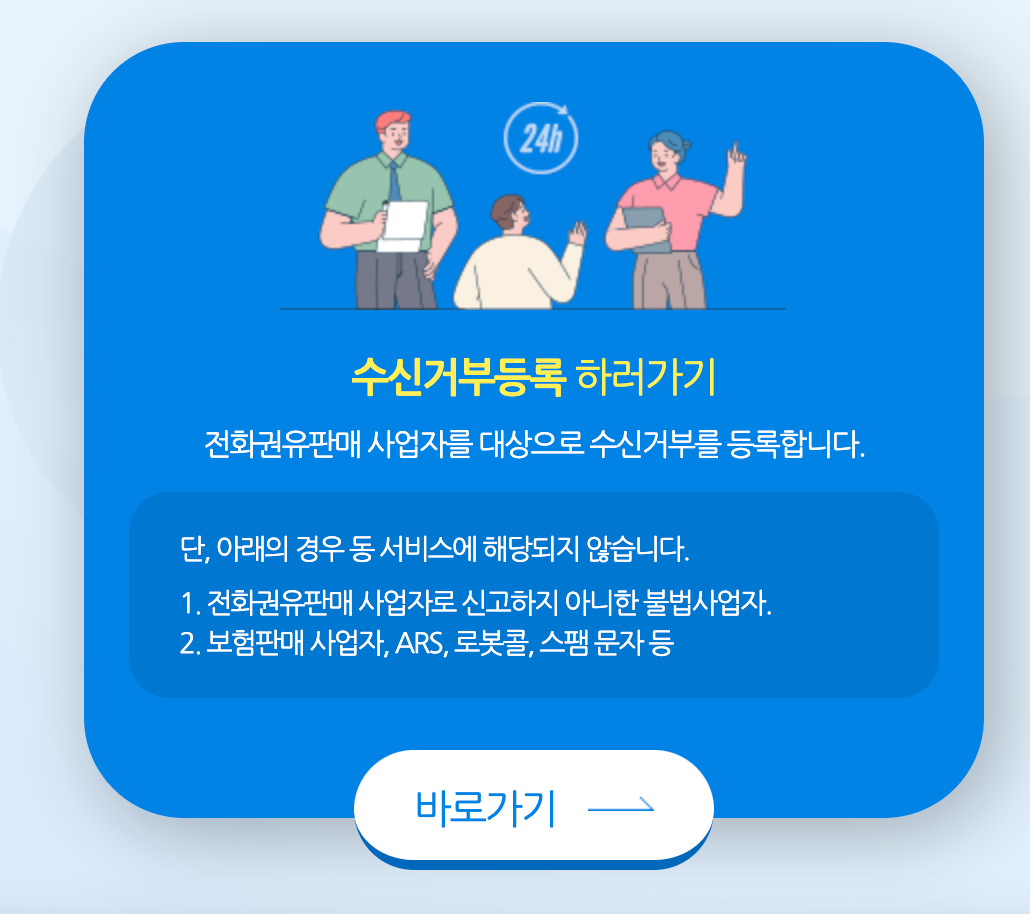 24h

수신거부등록 하러가기

전화권유판매 사업자를 대상으로 수신거부를 등록합니다.

단, 아래의 경우 동 서비스에 해당되지 않습니다.

1. 전화권유판매 사업자로 신고하지 아니한 불법사업자.
2. 보험판매 사업자, ARS, 로봇콜, 스팸 문자 등

바로가기